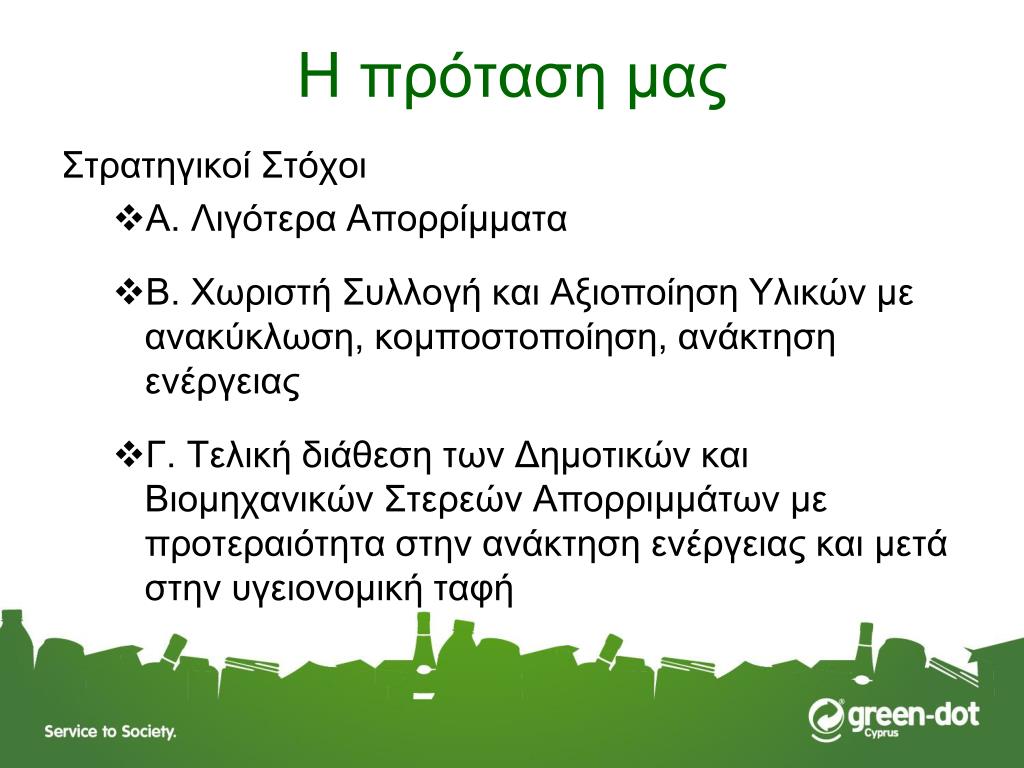 Η πρόταση μας

Στρατηγικοί Στόχοι

❖Α. Λιγότερα Απορρίμματα

❖Β. Χωριστή Συλλογή και Αξιοποίηση Υλικών με ανακύκλωση, κομποστοποίηση, ανάκτηση ενέργειας

❖Γ. Τελική διάθεση των Δημοτικών και Βιομηχανικών Στερεών Απορριμμάτων με προτεραιότητα στην ανάκτηση ενέργειας και μετά στην υγειονομική ταφή

Service to Society.

green-dot Cyprus